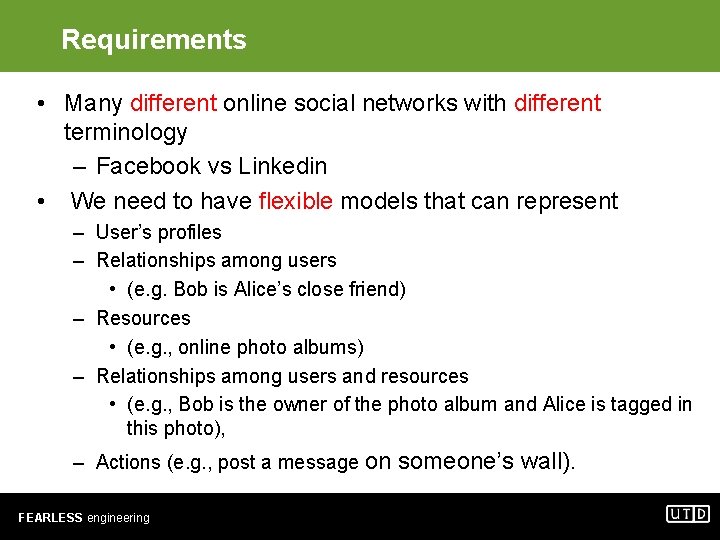 Requirements

• Many different online social networks with different terminology

– Facebook vs Linkedin

• We need to have flexible models that can represent

– User's profiles

– Relationships among users

• (e.g. Bob is Alice's close friend)

– Resources

• (e.g., online photo albums)

– Relationships among users and resources

• (e.g., Bob is the owner of the photo album and Alice is tagged in this photo),

– Actions (e.g., post a message on someone's wall).

FEARLESS engineering

UTD